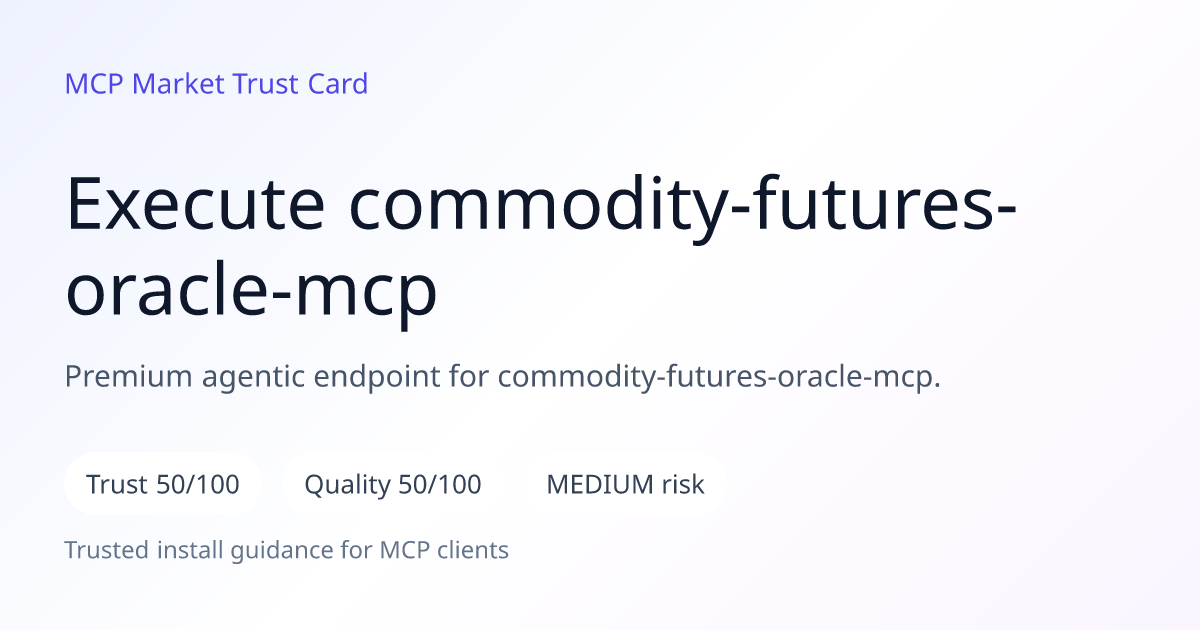 MCP Market Trust Card

Execute commodity-futures-oracle-mcp

Premium agentic endpoint for commodity-futures-oracle-mcp.

Trust 50/100

Quality 50/100

MEDIUM risk

Trusted install guidance for MCP clients